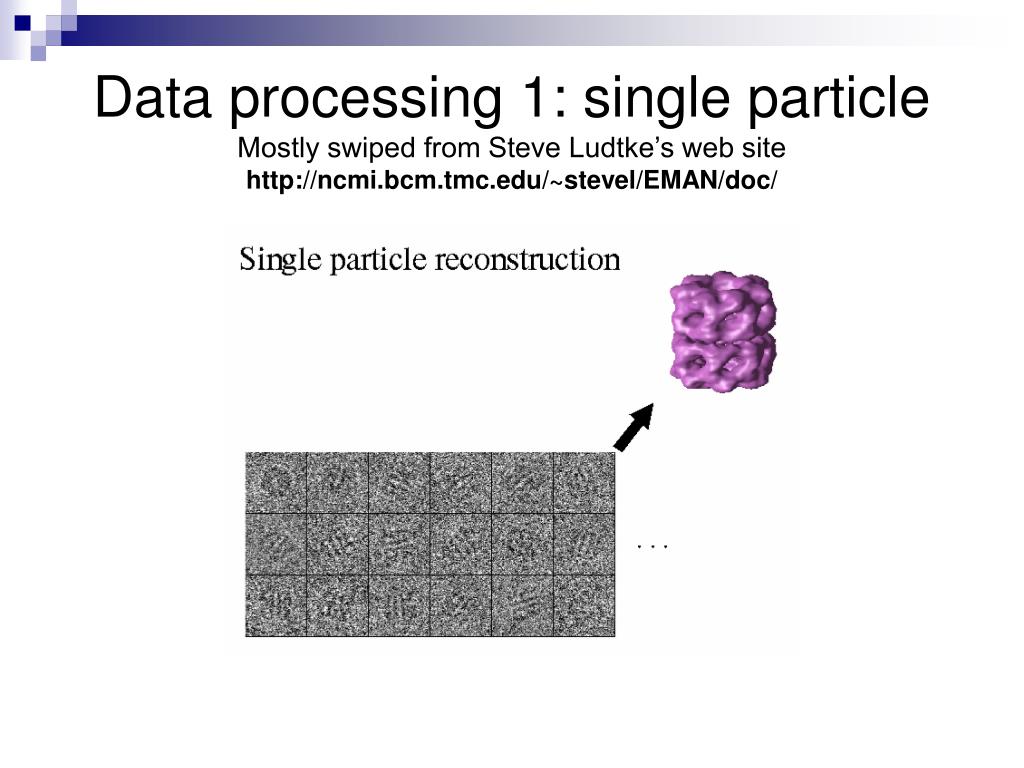 Data processing 1: single particle
Mostly swiped from Steve Ludtke's web site
http://ncmi.bcm.tmc.edu/~stevel/EMAN/doc/

Single particle reconstruction

. . .